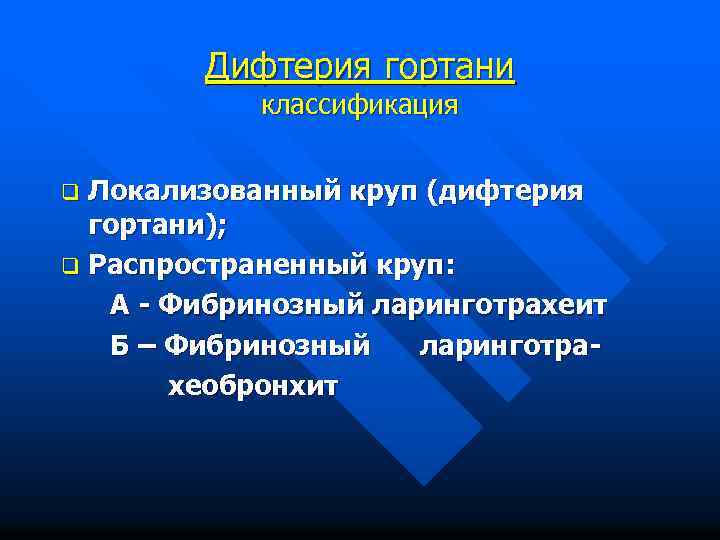 Дифтерия гортани
классификация

Локализованный круп (дифтерия гортани);

Распространенный круп:
А - Фибринозный ларинготрахеит
Б – Фибринозный ларинготрахеобронхит